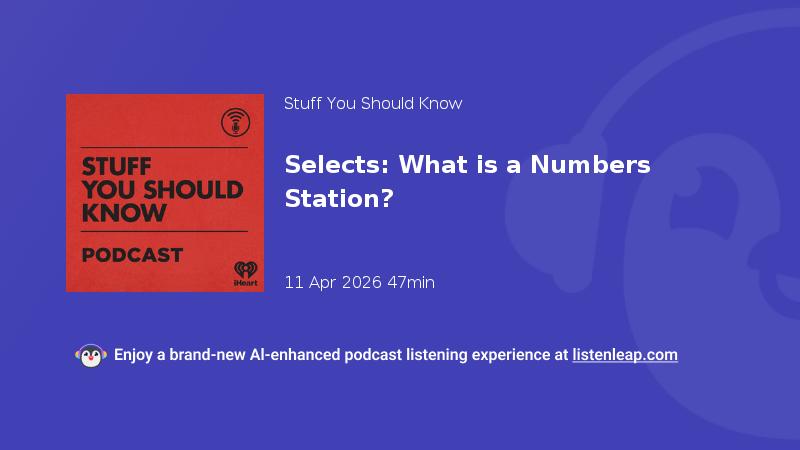 STUFF YOU SHOULD KNOW

PODCAST

iHeart

Stuff You Should Know

Selects: What is a Numbers Station?

11 Apr 2026 47min

Enjoy a brand-new AI-enhanced podcast listening experience at listenleap.com